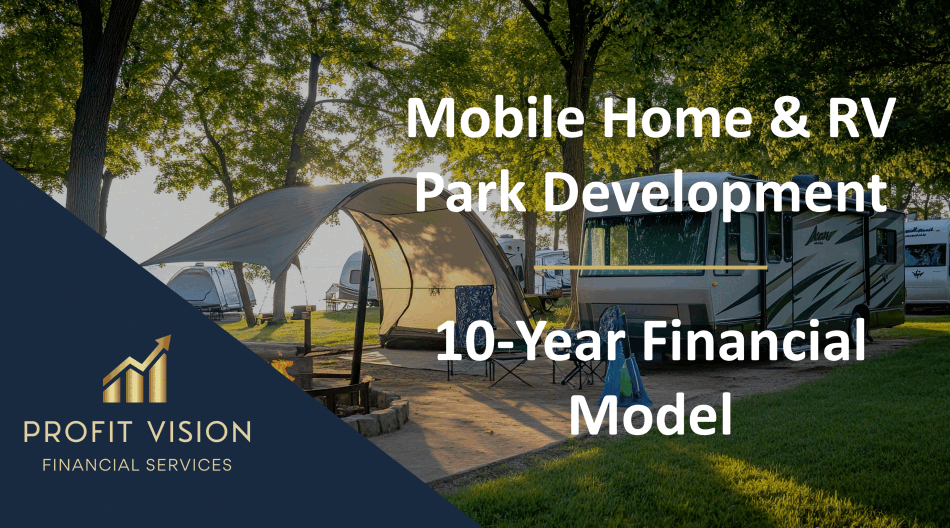 Mobile Home & RV Park Development

10-Year Financial Model

PROFIT VISION
FINANCIAL SERVICES